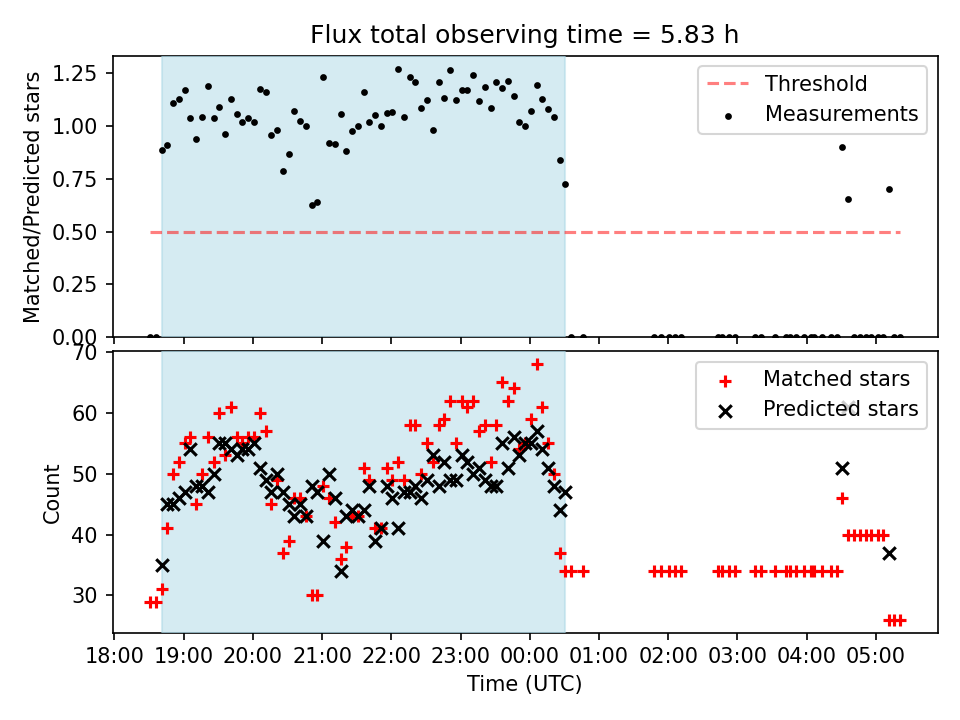 Flux total observing time = 5.83 h

Matched/Predicted stars

1.25
1.00
0.75
0.50
0.25
0.00

Threshold
Measurements

Count

70
60
50
40
30

Matched stars
Predicted stars

18:00 19:00 20:00 21:00 22:00 23:00 00:00 01:00 02:00 03:00 04:00 05:00

Time (UTC)